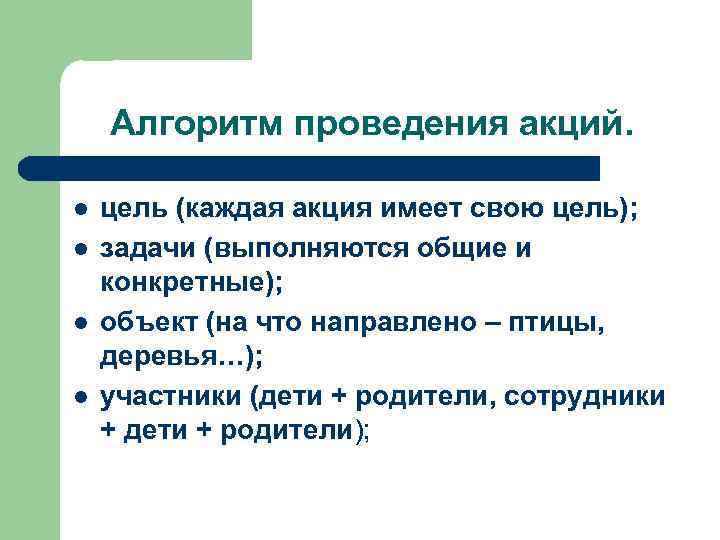 Алгоритм проведения акций.

- цель (каждая акция имеет свою цель);
- задачи (выполняются общие и конкретные);
- объект (на что направлено – птицы, деревья…);
- участники (дети + родители, сотрудники + дети + родители);